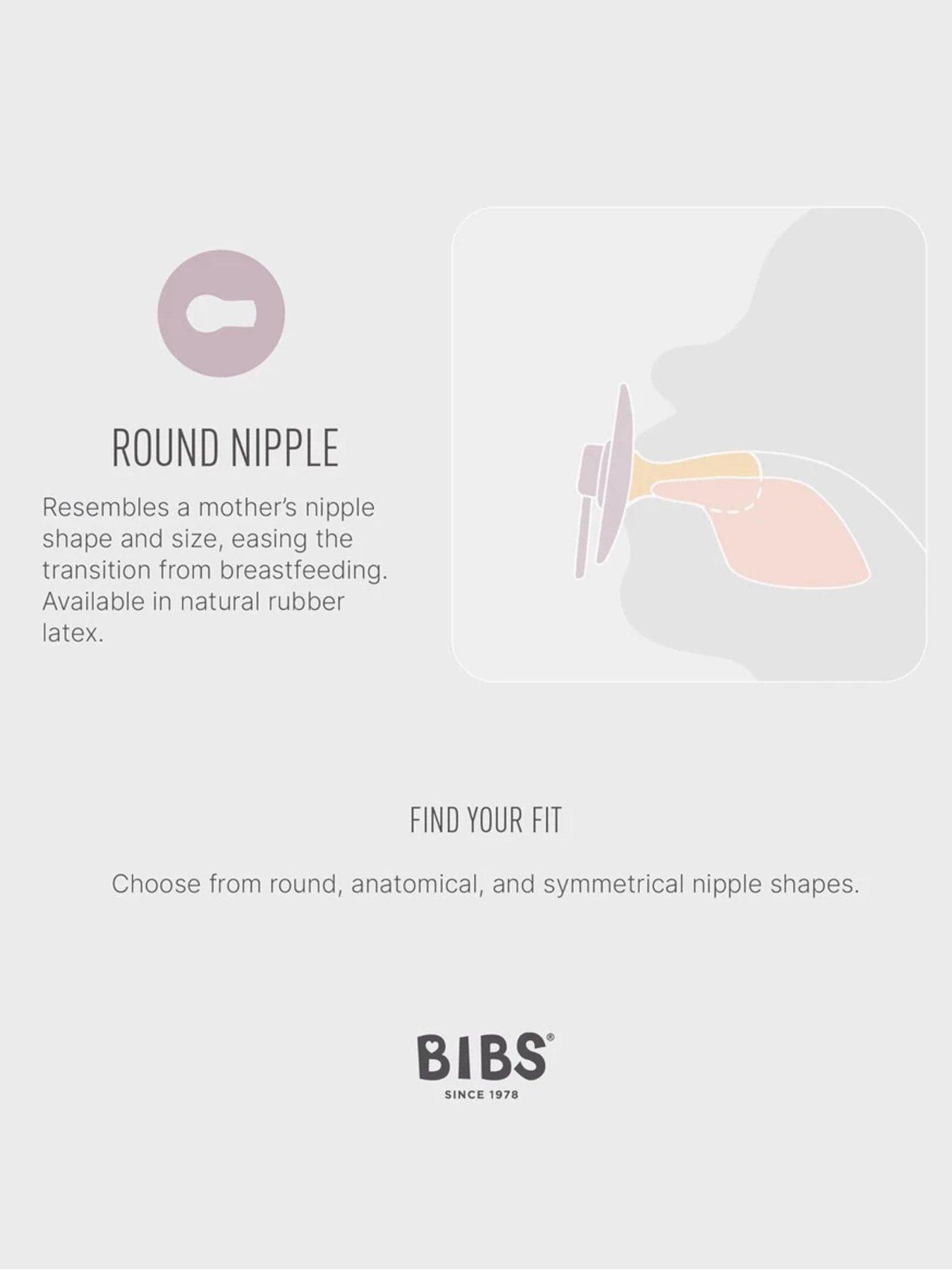 ROUND NIPPLE

Resembles a mother's nipple shape and size, easing the transition from breastfeeding. Available in natural rubber latex.

FIND YOUR FIT

Choose from round, anatomical, and symmetrical nipple shapes.

BIBS®
SINCE 1978